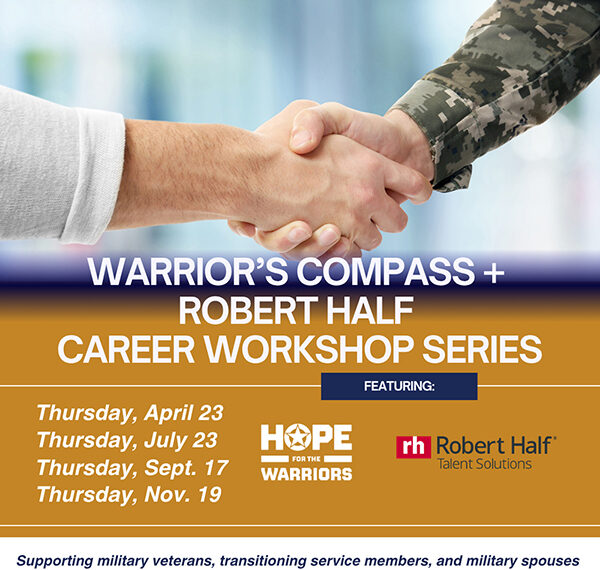 WARRIOR'S COMPASS + ROBERT HALF CAREER WORKSHOP SERIES

FEATURING:

Thursday, April 23
Thursday, July 23
Thursday, Sept. 17
Thursday, Nov. 19

HOPE FOR THE WARRIORS

rh Robert Half®
Talent Solutions

Supporting military veterans, transitioning service members, and military spouses